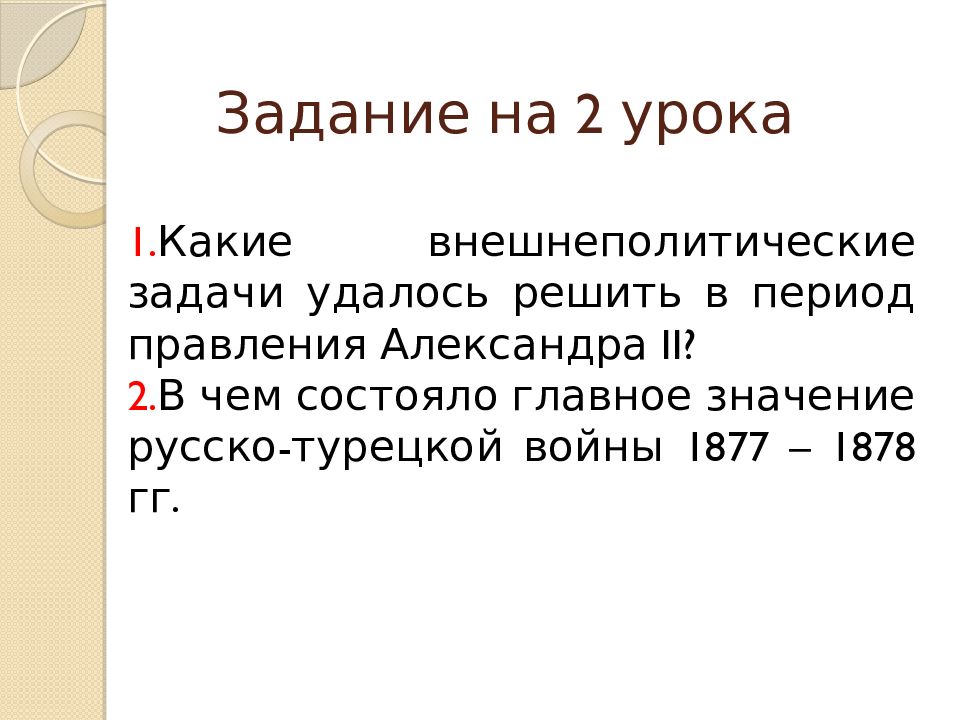 Задание на 2 урока

1.Какие внешнеполитические задачи удалось решить в период правления Александра II?

2.В чем состояло главное значение русско-турецкой войны 1877 – 1878 гг.